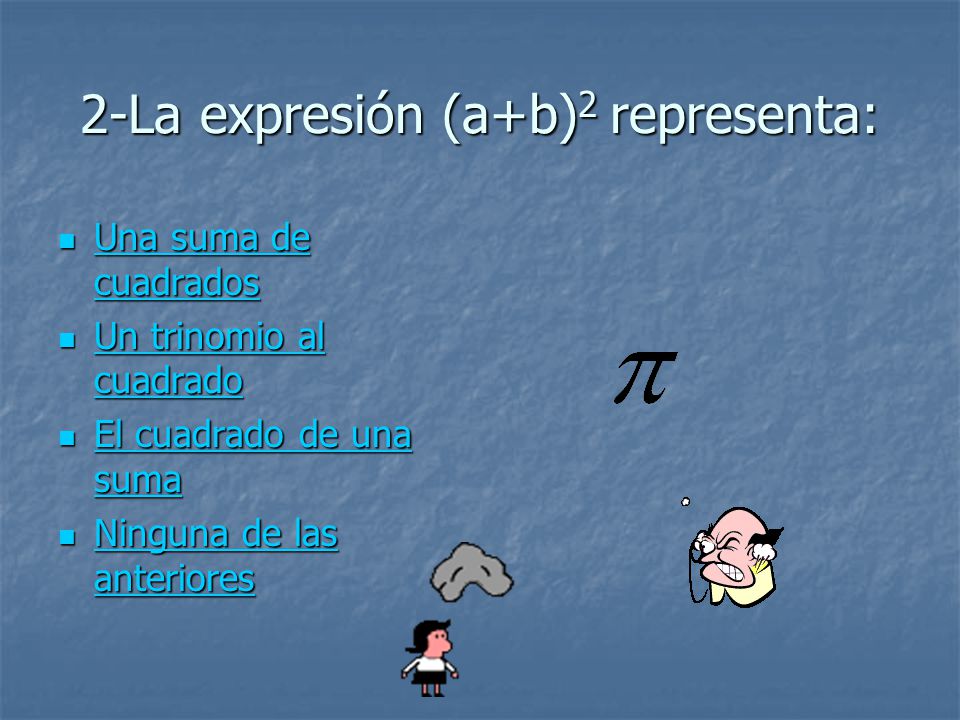 2-La expresión $(a+b)^2$ representa:

- Una suma de cuadrados
- Un trinomio al cuadrado
- El cuadrado de una suma
- Ninguna de las anteriores

$\pi$